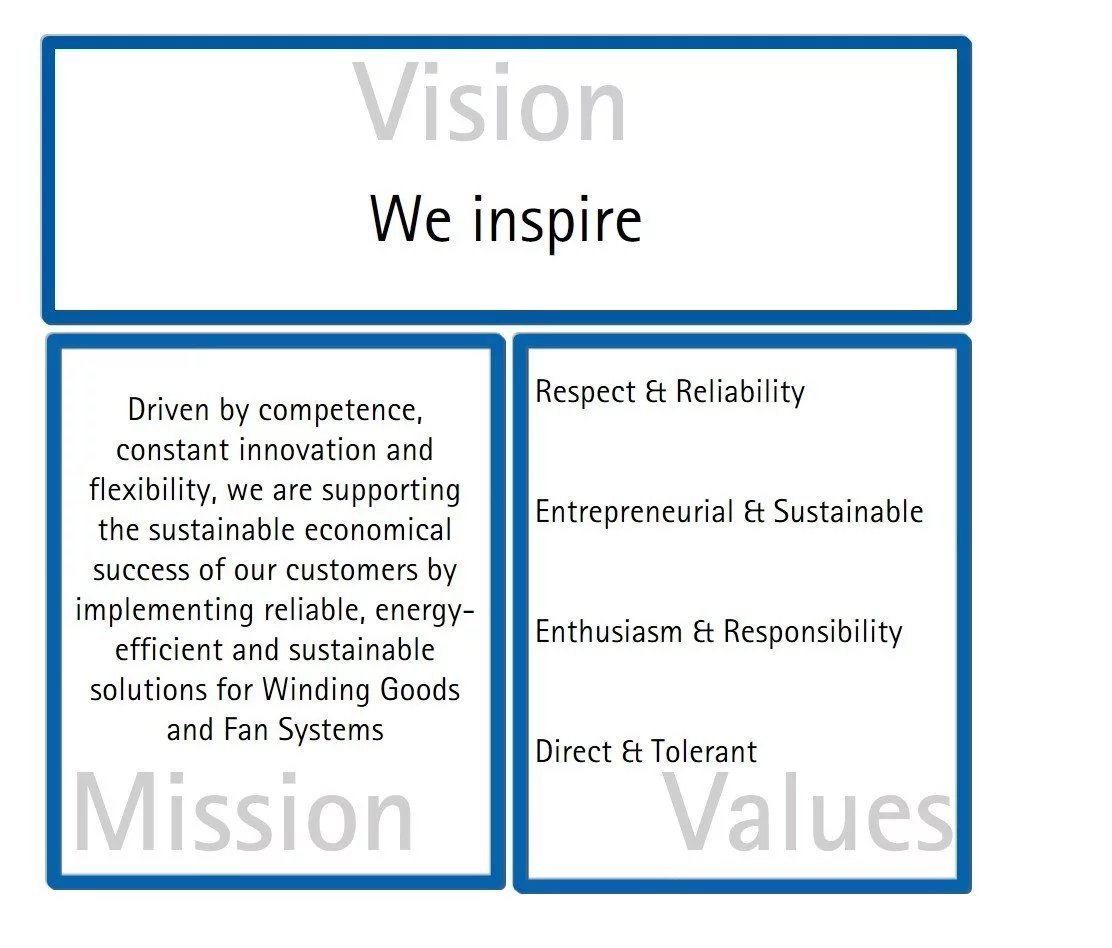 Vision

We inspire

Driven by competence, constant innovation and flexibility, we are supporting the sustainable economical success of our customers by implementing reliable, energy-efficient and sustainable solutions for Winding Goods and Fan Systems

Mission

Respect & Reliability

Entrepreneurial & Sustainable

Enthusiasm & Responsibility

Direct & Tolerant

Values